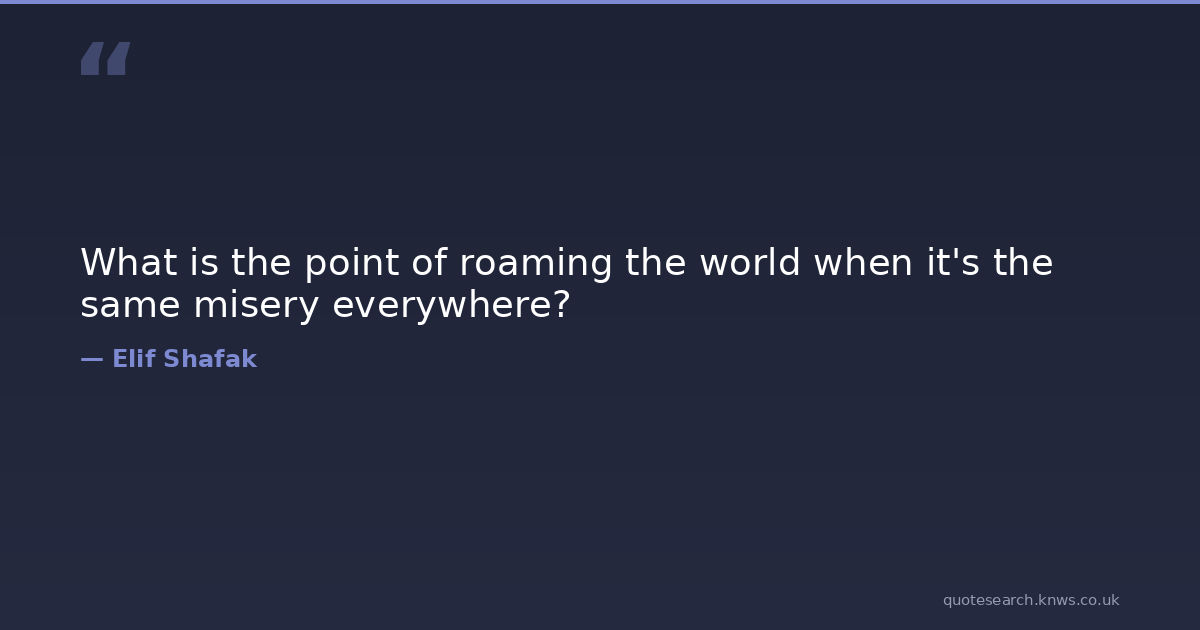 “

What is the point of roaming the world when it's the same misery everywhere?

— Elif Shafak

quotesearch.knws.co.uk